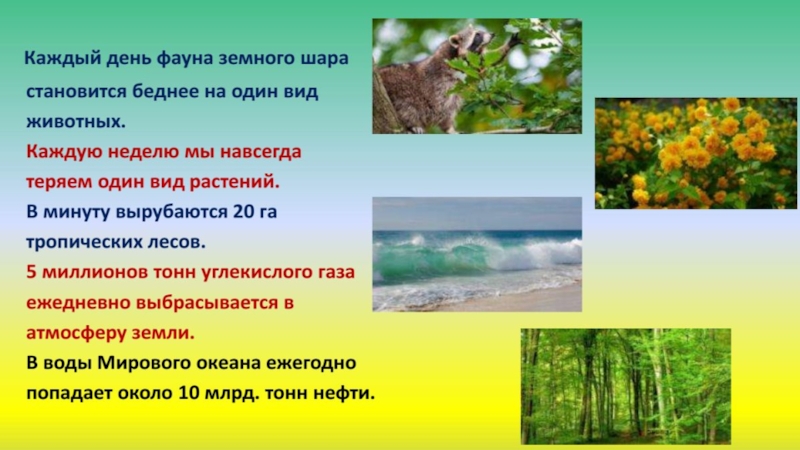 Каждый день фауна земного шара становится беднее на один вид животных.

Каждую неделю мы навсегда теряем один вид растений.

В минуту вырубаются 20 га тропических лесов.

5 миллионов тонн углекислого газа ежедневно выбрасывается в атмосферу земли.

В воды Мирового океана ежегодно попадает около 10 млрд. тонн нефти.